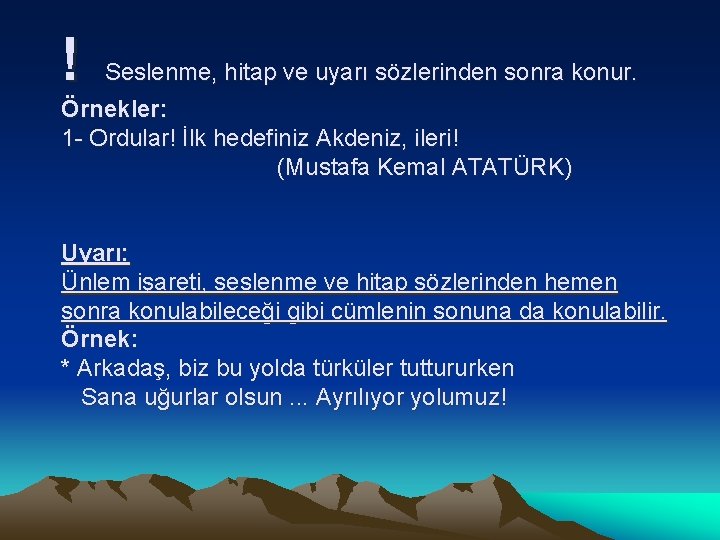 ! Seslenme, hitap ve uyarı sözlerinden sonra konur.

Örnekler:
1- Ordular! İlk hedefiniz Akdeniz, ileri!
(Mustafa Kemal ATATÜRK)

Uyarı:
Ünlem işareti, seslenme ve hitap sözlerinden hemen sonra konulabileceği gibi cümlenin sonuna da konulabilir.
Örnek:
* Arkadaş, biz bu yolda türküler tuttururken
Sana uğurlar olsun ... Ayrılıyor yolumuz!